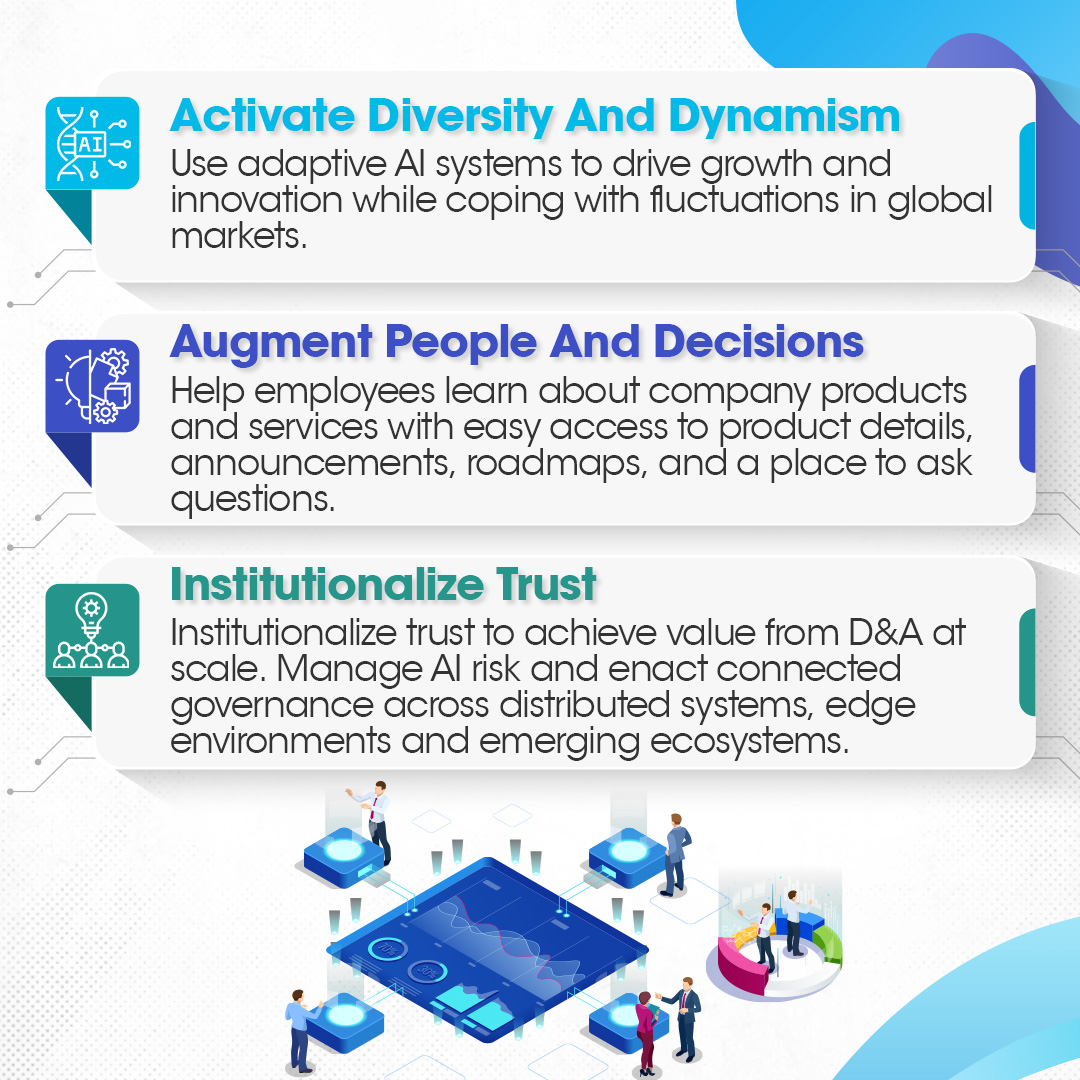 AI

Activate Diversity And Dynamism

Use adaptive AI systems to drive growth and innovation while coping with fluctuations in global markets.

Augment People And Decisions

Help employees learn about company products and services with easy access to product details, announcements, roadmaps, and a place to ask questions.

Institutionalize Trust

Institutionalize trust to achieve value from D&A at scale. Manage AI risk and enact connected governance across distributed systems, edge environments and emerging ecosystems.